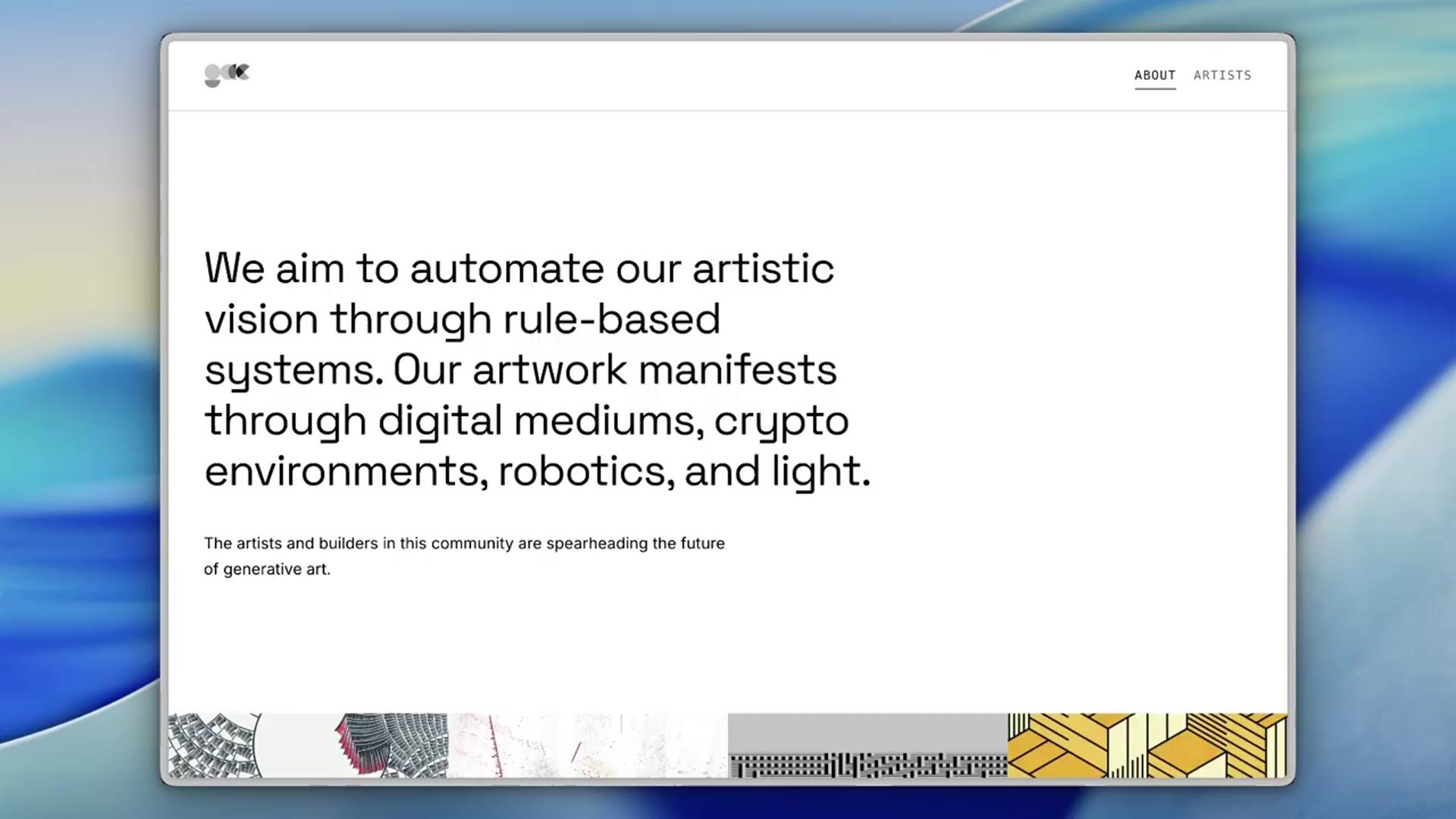 ABOUT ARTISTS

We aim to automate our artistic vision through rule-based systems. Our artwork manifests through digital mediums, crypto environments, robotics, and light.

The artists and builders in this community are spearheading the future of generative art.